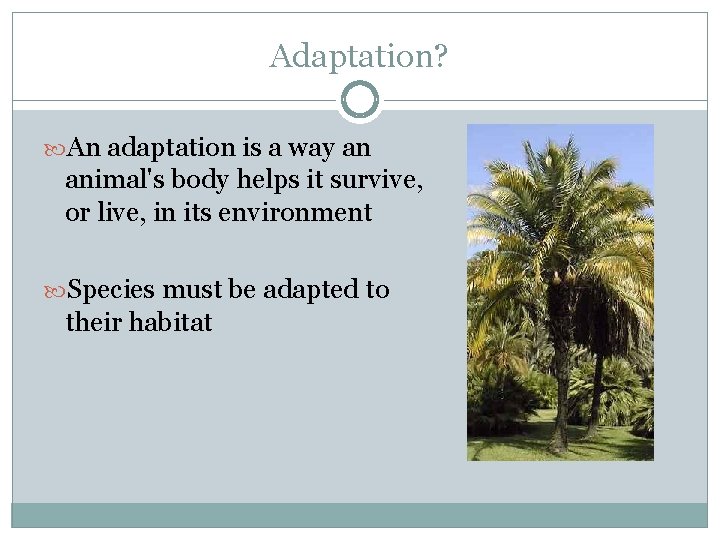 Adaptation?

An adaptation is a way an animal's body helps it survive, or live, in its environment

Species must be adapted to their habitat